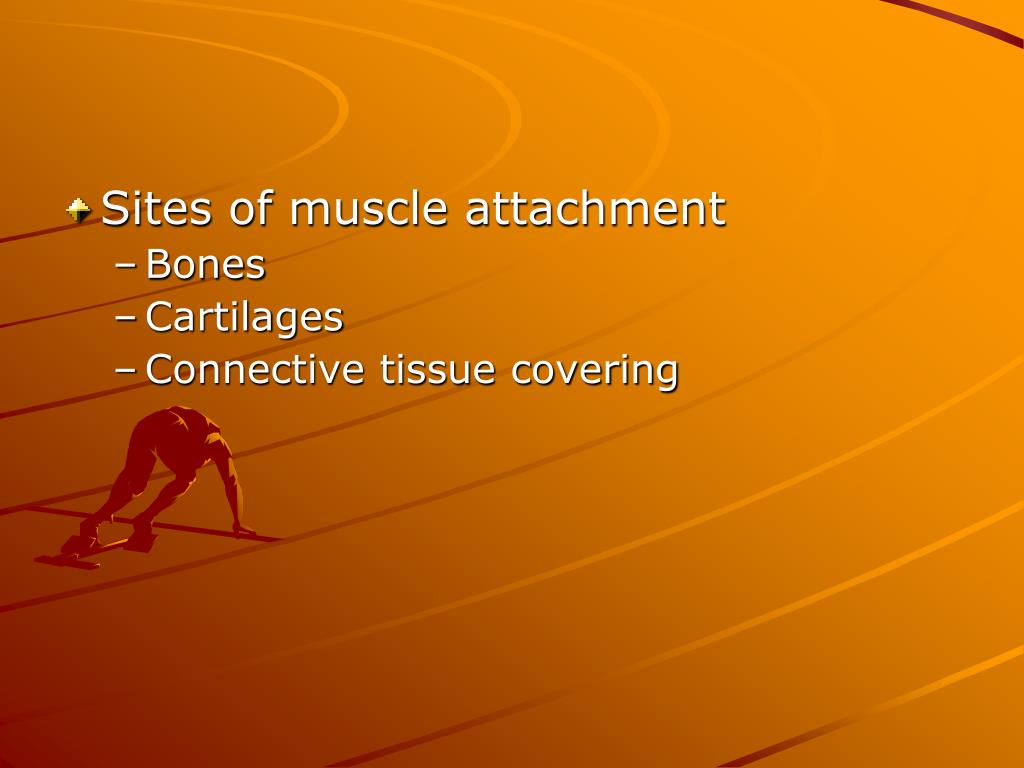 Sites of muscle attachment
– Bones
– Cartilages
– Connective tissue covering